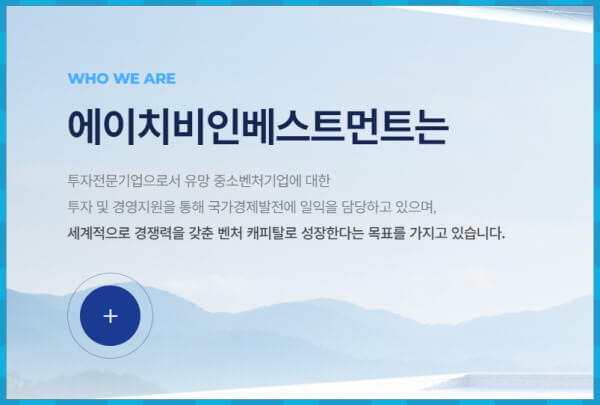 WHO WE ARE

에이치비인베스트먼트는

투자전문기업으로서 유망 중소벤처기업에 대한
투자 및 경영지원을 통해 국가경제발전에 일익을 담당하고 있으며,
세계적으로 경쟁력을 갖춘 벤처 캐피탈로 성장한다는 목표를 가지고 있습니다.

+